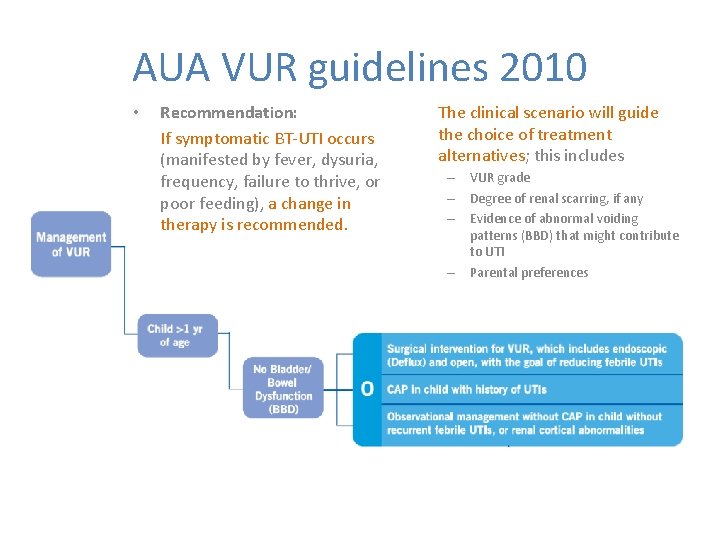 AUA VUR guidelines 2010

• Recommendation:

If symptomatic BT-UTI occurs (manifested by fever, dysuria, frequency, failure to thrive, or poor feeding), a change in therapy is recommended.

The clinical scenario will guide the choice of treatment alternatives; this includes

– VUR grade
– Degree of renal scarring, if any
– Evidence of abnormal voiding patterns (BBD) that might contribute to UTI
– Parental preferences

Management of VUR

Child >1 yr of age

No Bladder/ Bowel Dysfunction (BBD)

O

Surgical intervention for VUR, which includes endoscopic (Deflux) and open, with the goal of reducing febrile UTIs

CAP in child with history of UTIs

Observational management without CAP in child without recurrent febrile UTIs, or renal cortical abnormalities